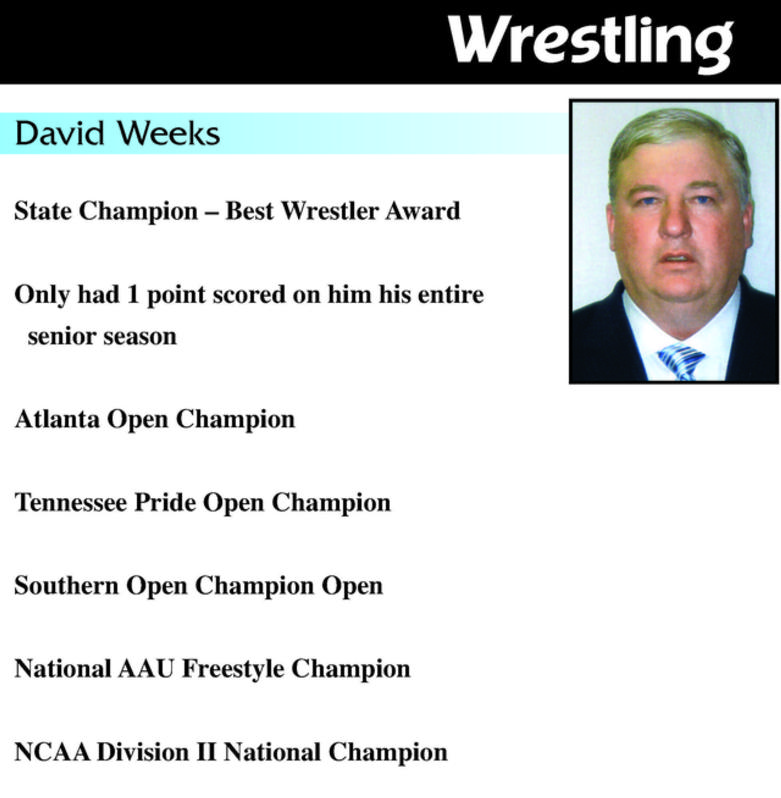 Wrestling

David Weeks

State Champion – Best Wrestler Award

Only had 1 point scored on him his entire senior season

Atlanta Open Champion

Tennessee Pride Open Champion

Southern Open Champion Open

National AAU Freestyle Champion

NCAA Division II National Champion